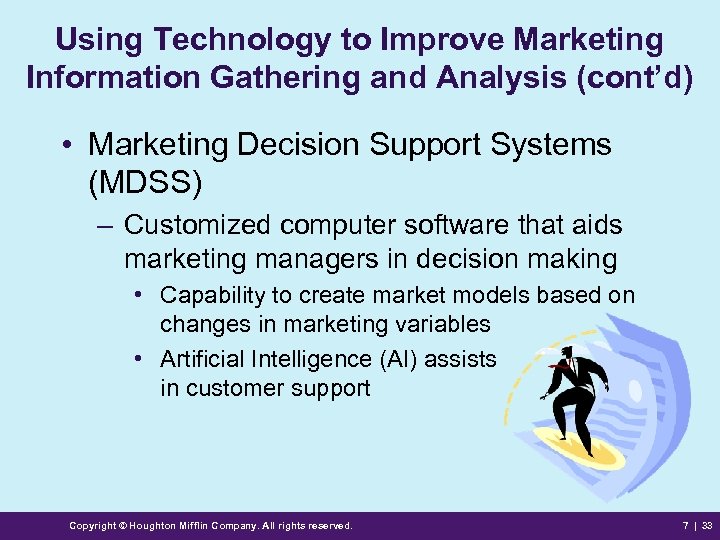 Using Technology to Improve Marketing Information Gathering and Analysis (cont'd)

• Marketing Decision Support Systems (MDSS)

– Customized computer software that aids marketing managers in decision making

• Capability to create market models based on changes in marketing variables

• Artificial Intelligence (AI) assists in customer support

Copyright © Houghton Mifflin Company. All rights reserved.

7 | 33